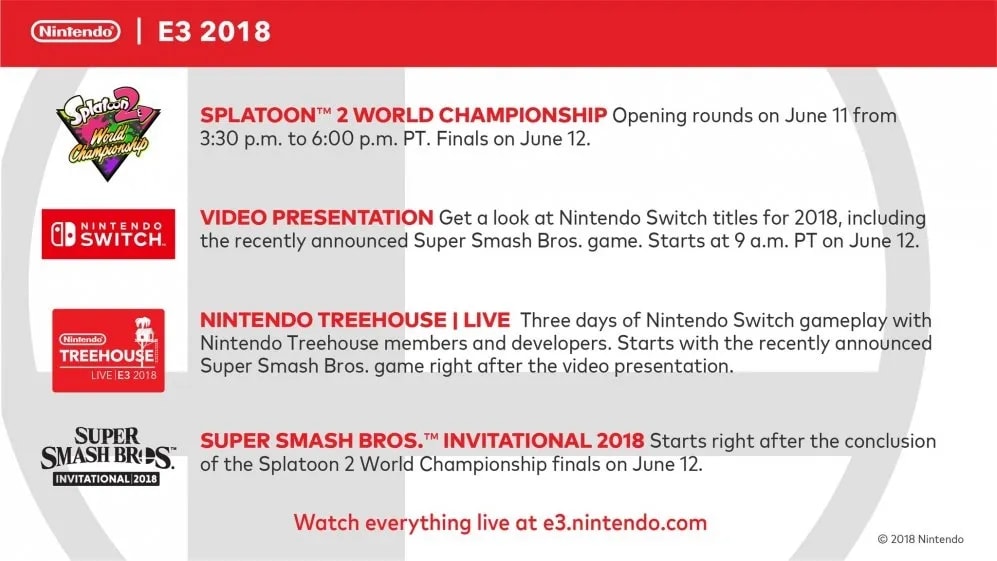 Nintendo | E3 2018

Splatoon 2 World Championship

SPLATOON™ 2 WORLD CHAMPIONSHIP Opening rounds on June 11 from 3:30 p.m. to 6:00 p.m. PT. Finals on June 12.

NINTENDO SWITCH

VIDEO PRESENTATION Get a look at Nintendo Switch titles for 2018, including the recently announced Super Smash Bros. game. Starts at 9 a.m. PT on June 12.

Nintendo TREEHOUSE LIVE | E3 2018

NINTENDO TREEHOUSE | LIVE Three days of Nintendo Switch gameplay with Nintendo Treehouse members and developers. Starts with the recently announced Super Smash Bros. game right after the video presentation.

SUPER SMASH BROS. INVITATIONAL 2018

SUPER SMASH BROS.™ INVITATIONAL 2018 Starts right after the conclusion of the Splatoon 2 World Championship finals on June 12.

Watch everything live at e3.nintendo.com

© 2018 Nintendo